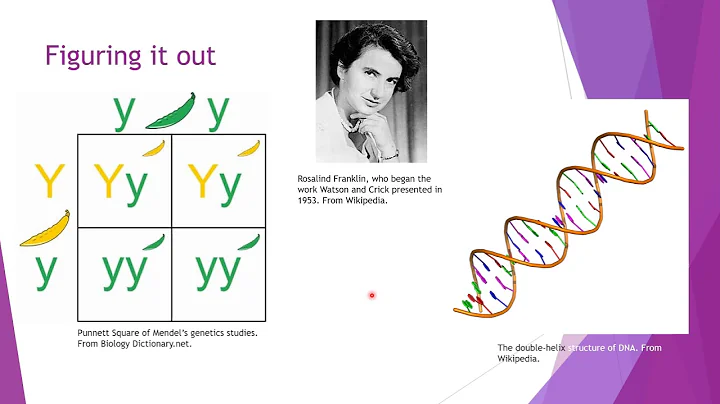 Figuring it out

|  | y | y |
|---|---|---|
| Y | Yy | Yy |
| y | yy | yy |

Punnett Square of Mendel's genetics studies. From Biology Dictionary.net.

Rosalind Franklin, who began the work Watson and Crick presented in 1953. From Wikipedia.

The double-helix structure of DNA. From Wikipedia.